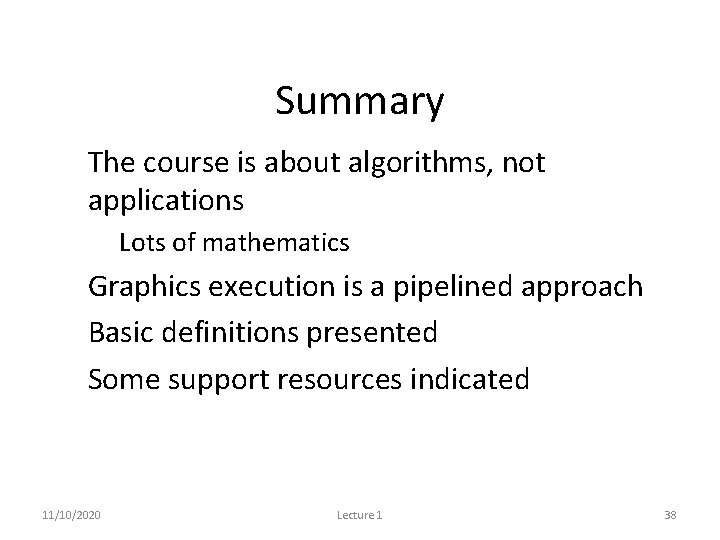 Summary

The course is about algorithms, not applications

Lots of mathematics

Graphics execution is a pipelined approach

Basic definitions presented

Some support resources indicated

11/10/2020 Lecture 1 38